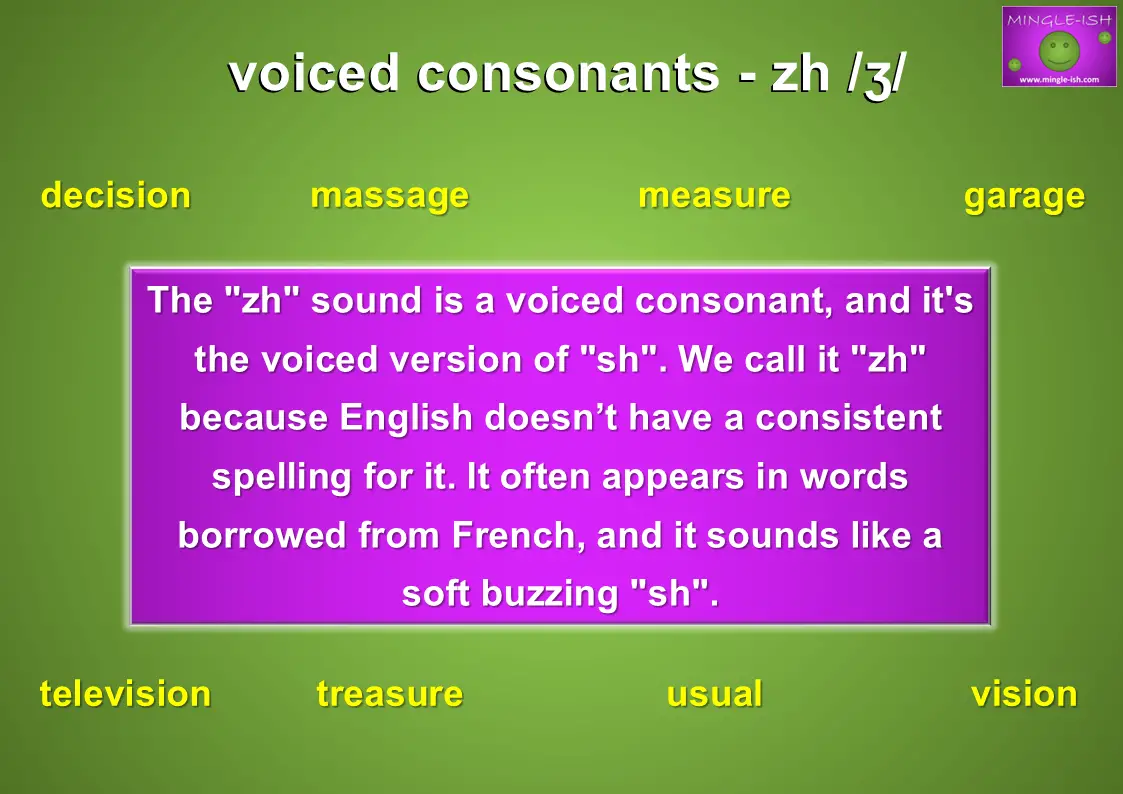 MINGLE-ISH
www.mingle-ish.com

voiced consonants - zh /ʒ/

decision massage measure garage

The "zh" sound is a voiced consonant, and it's the voiced version of "sh". We call it "zh" because English doesn’t have a consistent spelling for it. It often appears in words borrowed from French, and it sounds like a soft buzzing "sh".

television treasure usual vision